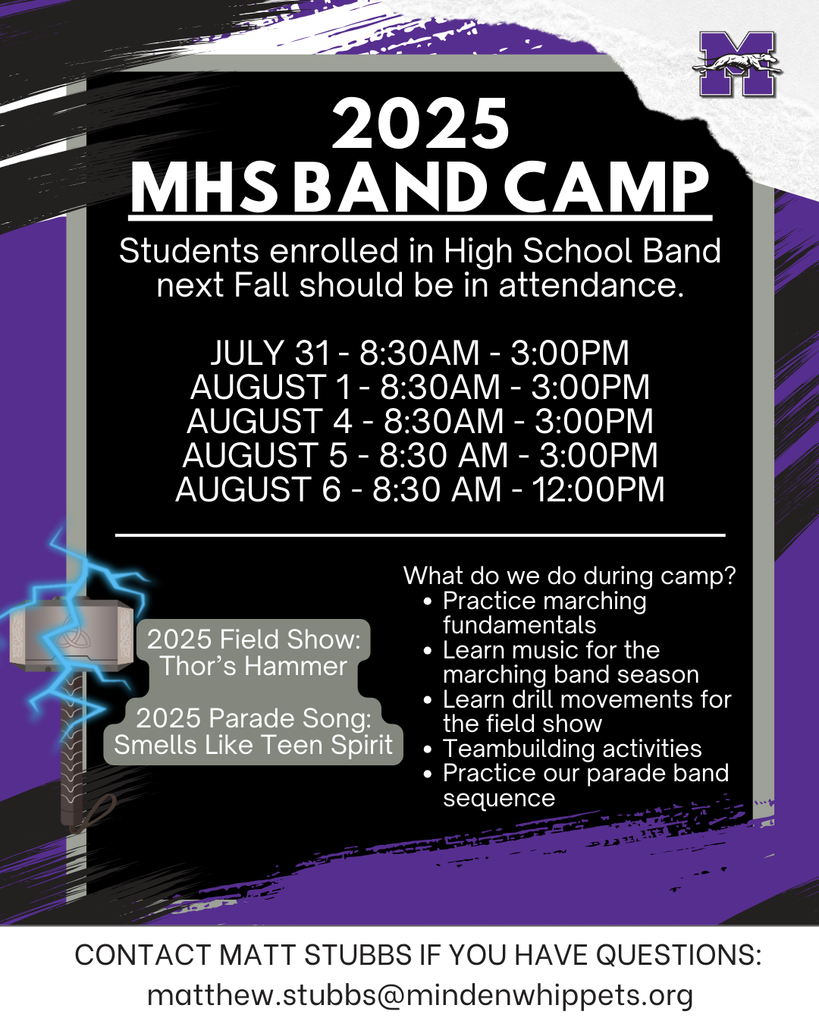 M

2025
MHS BAND CAMP

Students enrolled in High School Band next Fall should be in attendance.

JULY 31 - 8:30AM - 3:00PM
AUGUST 1 - 8:30AM - 3:00PM
AUGUST 4 - 8:30AM - 3:00PM
AUGUST 5 - 8:30 AM - 3:00PM
AUGUST 6 - 8:30 AM - 12:00PM

2025 Field Show: Thor's Hammer

2025 Parade Song: Smells Like Teen Spirit

What do we do during camp?
• Practice marching fundamentals
• Learn music for the marching band season
• Learn drill movements for the field show
• Teambuilding activities
• Practice our parade band sequence

CONTACT MATT STUBBS IF YOU HAVE QUESTIONS:
matthew.stubbs@mindenwhippets.org